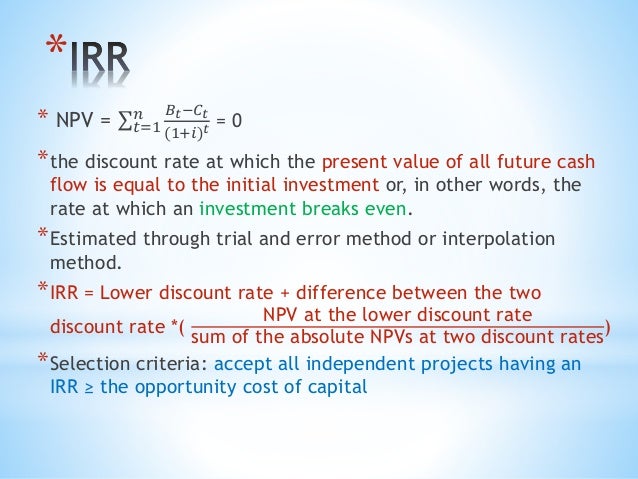 *IRR

* NPV = $\sum_{t=1}^{n} \frac{B_t - C_t}{(1+i)^t}$ = 0

*the discount rate at which the present value of all future cash flow is equal to the initial investment or, in other words, the rate at which an investment breaks even.

*Estimated through trial and error method or interpolation method.

*IRR = Lower discount rate + difference between the two discount rate *( $\frac{\text{NPV at the lower discount rate}}{\text{sum of the absolute NPVs at two discount rates}}$)

*Selection criteria: accept all independent projects having an IRR ≥ the opportunity cost of capital